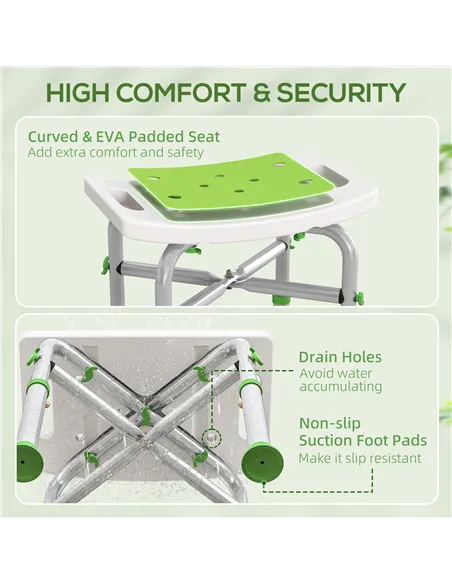 HIGH COMFORT & SECURITY

Curved & EVA Padded Seat
Add extra comfort and safety

Drain Holes
Avoid water accumulating

Non-slip Suction Foot Pads
Make it slip resistant